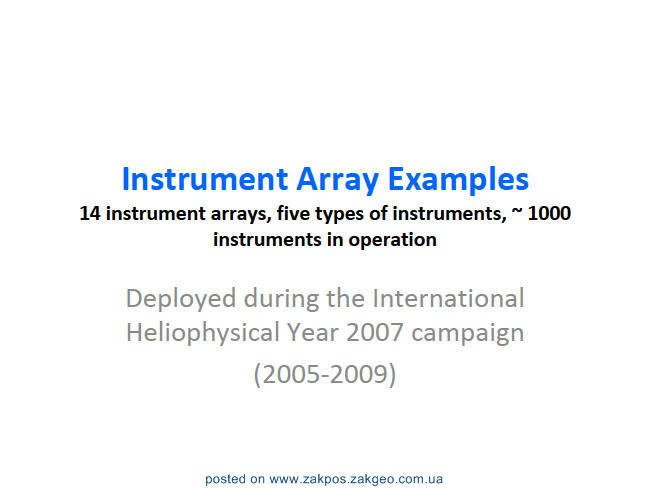 Instrument Array Examples

14 instrument arrays, five types of instruments, ~ 1000 instruments in operation

Deployed during the International Heliophysical Year 2007 campaign

(2005-2009)

posted on www.zakpos.zakgeo.com.ua